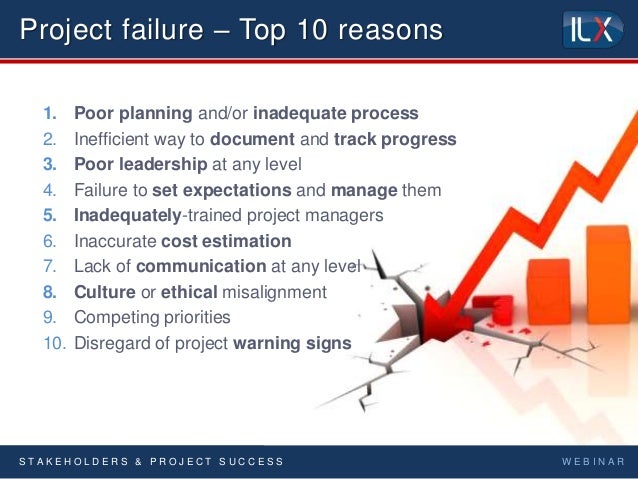 Project failure – Top 10 reasons

ILX

1. Poor planning and/or inadequate process
2. Inefficient way to document and track progress
3. Poor leadership at any level
4. Failure to set expectations and manage them
5. Inadequately-trained project managers
6. Inaccurate cost estimation
7. Lack of communication at any level
8. Culture or ethical misalignment
9. Competing priorities
10. Disregard of project warning signs

STAKEHOLDERS & PROJECT SUCCESS

WEBINAR